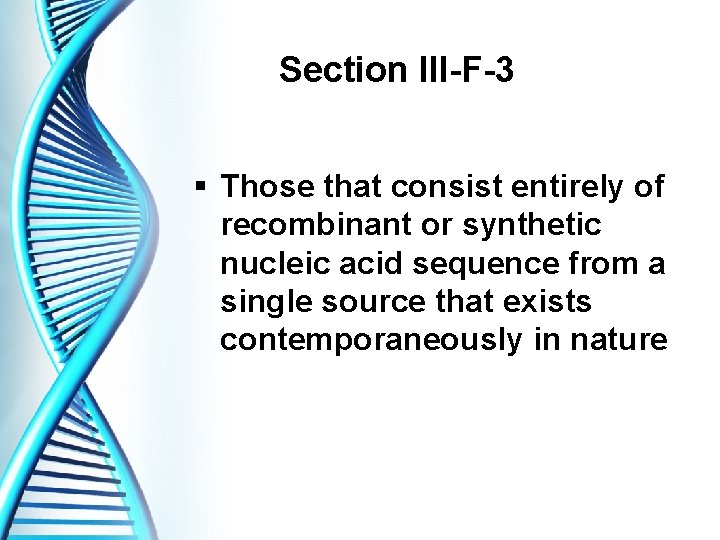 Section III-F-3

▪ Those that consist entirely of recombinant or synthetic nucleic acid sequence from a single source that exists contemporaneously in nature